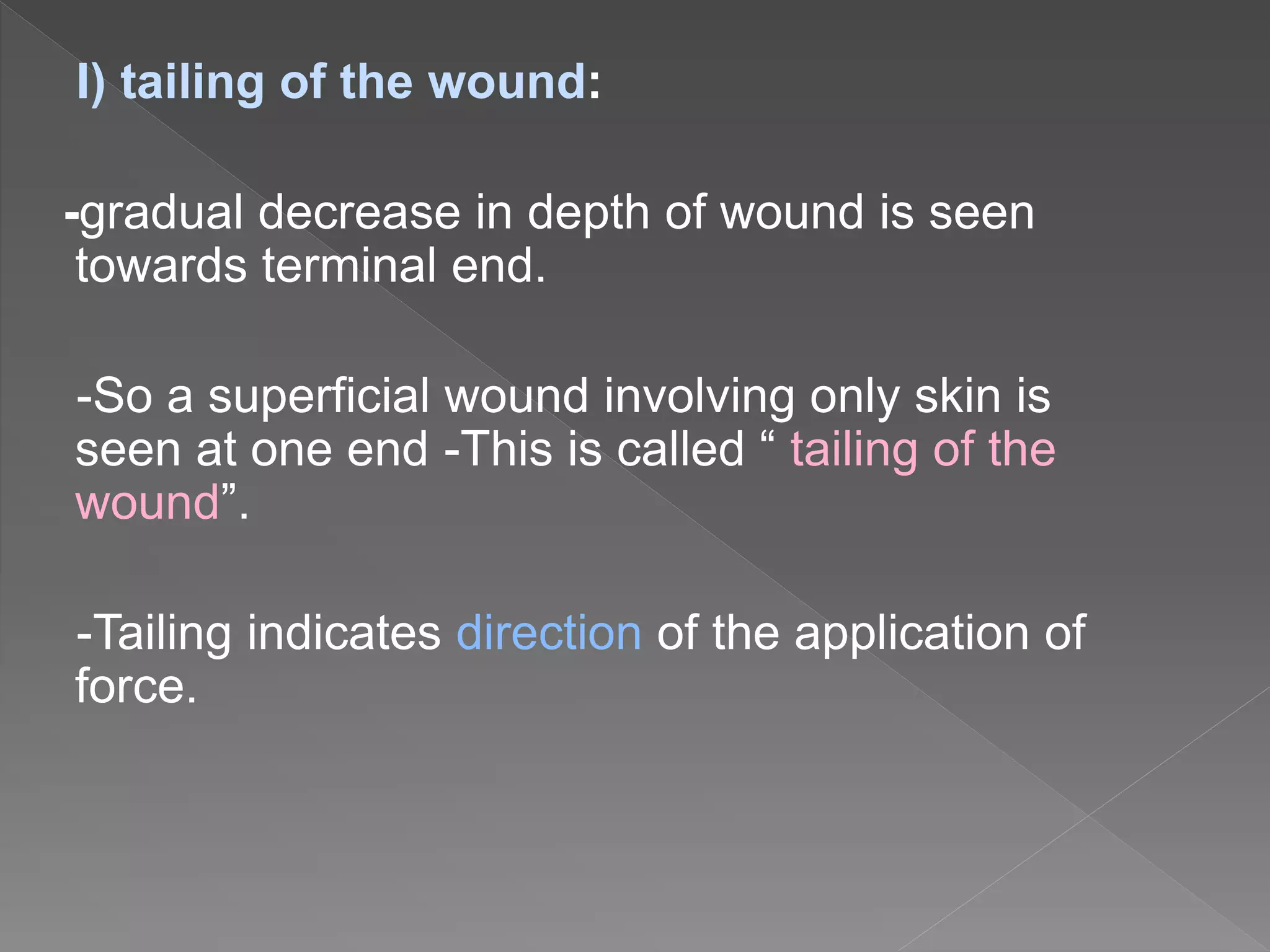 I) tailing of the wound:

-gradual decrease in depth of wound is seen towards terminal end.

-So a superficial wound involving only skin is seen at one end -This is called “ tailing of the wound”.

-Tailing indicates direction of the application of force.